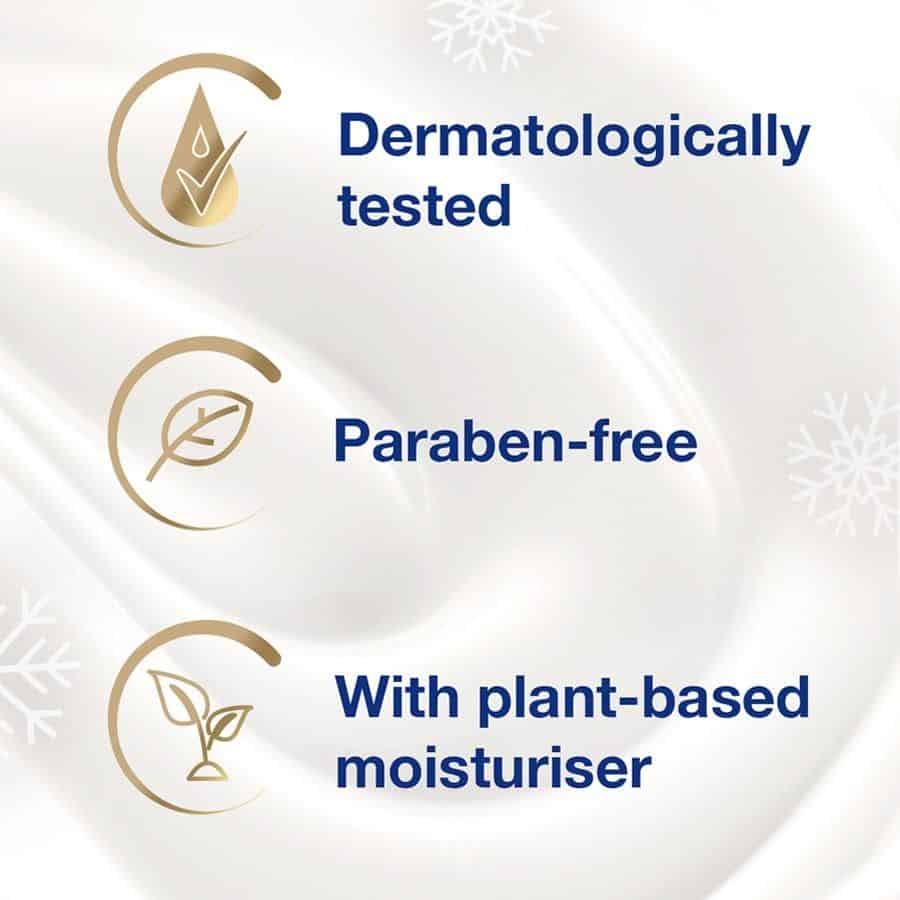 Dermatologically tested

Paraben-free

With plant-based moisturiser